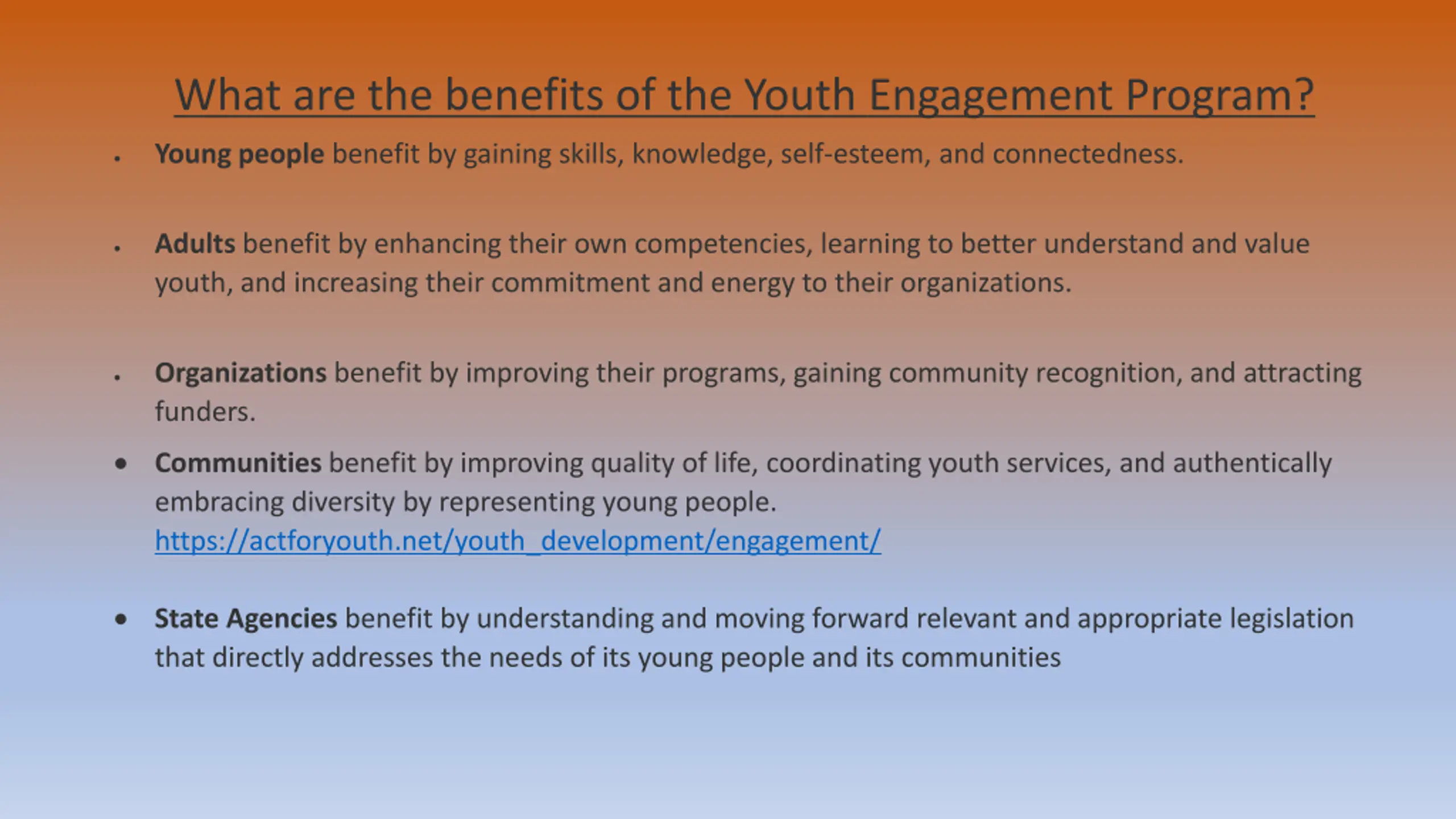 What are the benefits of the Youth Engagement Program?

• Young people benefit by gaining skills, knowledge, self-esteem, and connectedness.

• Adults benefit by enhancing their own competencies, learning to better understand and value youth, and increasing their commitment and energy to their organizations.

• Organizations benefit by improving their programs, gaining community recognition, and attracting funders.

• Communities benefit by improving quality of life, coordinating youth services, and authentically embracing diversity by representing young people. https://actforyouth.net/youth_development/engagement/

• State Agencies benefit by understanding and moving forward relevant and appropriate legislation that directly addresses the needs of its young people and its communities